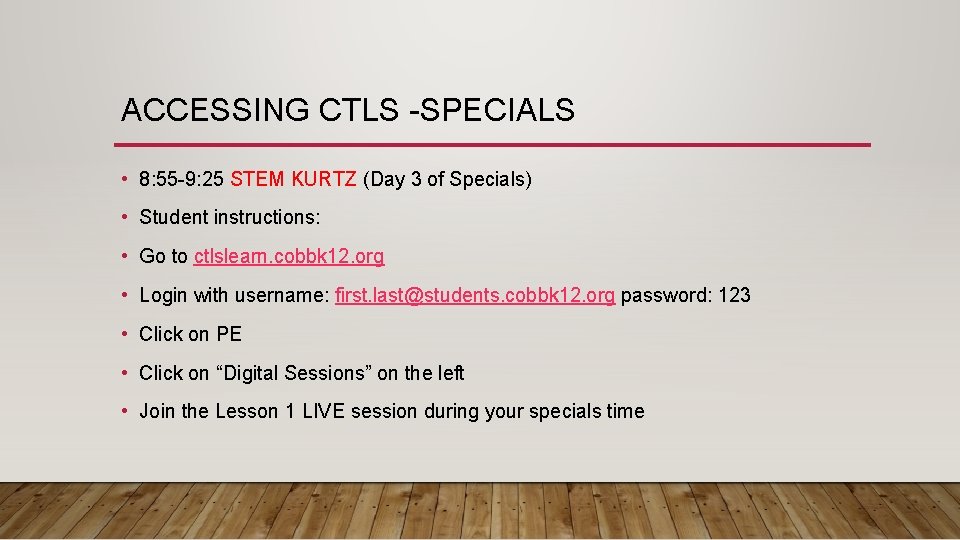 ACCESSING CTLS -SPECIALS

• 8:55-9:25 STEM KURTZ (Day 3 of Specials)

• Student instructions:

• Go to ctlslearn.cobbk12.org

• Login with username: first.last@students.cobbk12.org password: 123

• Click on PE

• Click on “Digital Sessions” on the left

• Join the Lesson 1 LIVE session during your specials time